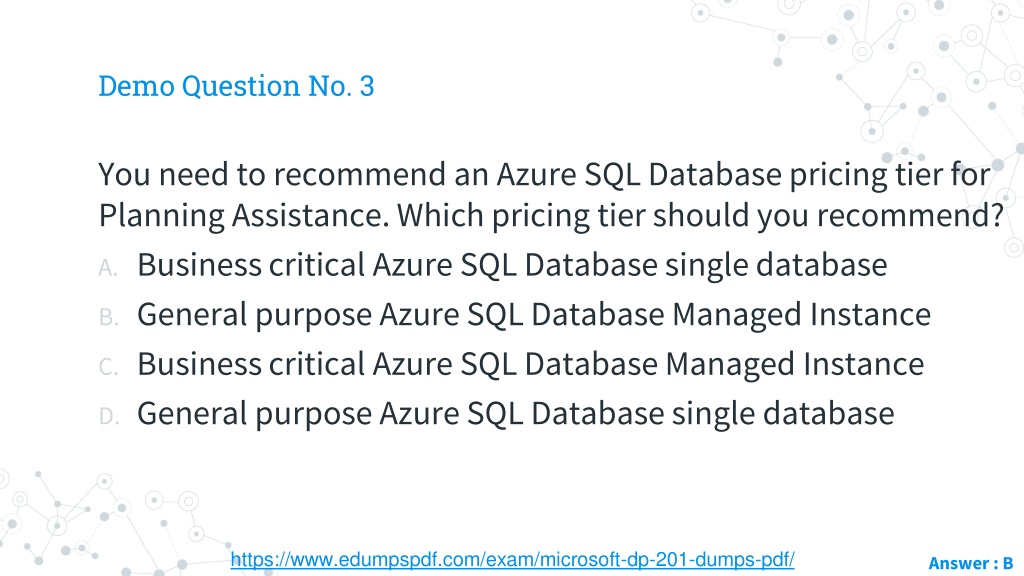 Demo Question No. 3

You need to recommend an Azure SQL Database pricing tier for Planning Assistance. Which pricing tier should you recommend?

A. Business critical Azure SQL Database single database
B. General purpose Azure SQL Database Managed Instance
C. Business critical Azure SQL Database Managed Instance
D. General purpose Azure SQL Database single database

https://www.edumpspdf.com/exam/microsoft-dp-201-dumps-pdf/

Answer : B